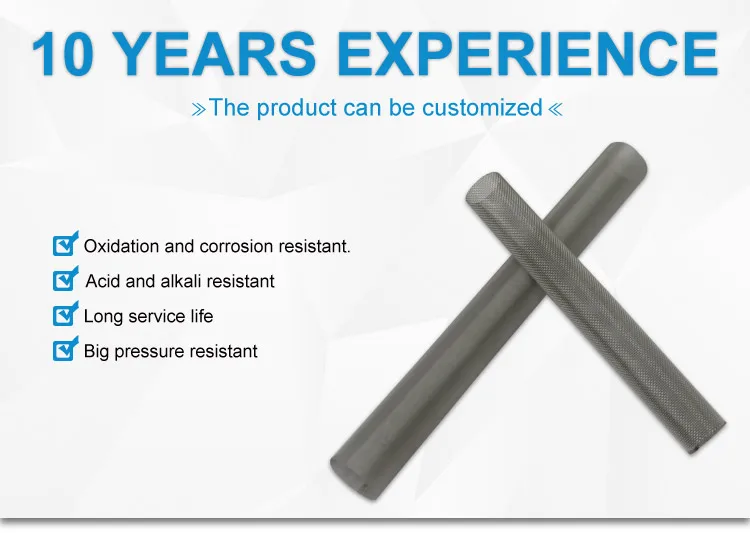 10 YEARS EXPERIENCE

»The product can be customized«

Oxidation and corrosion resistant.

Acid and alkali resistant

Long service life

Big pressure resistant